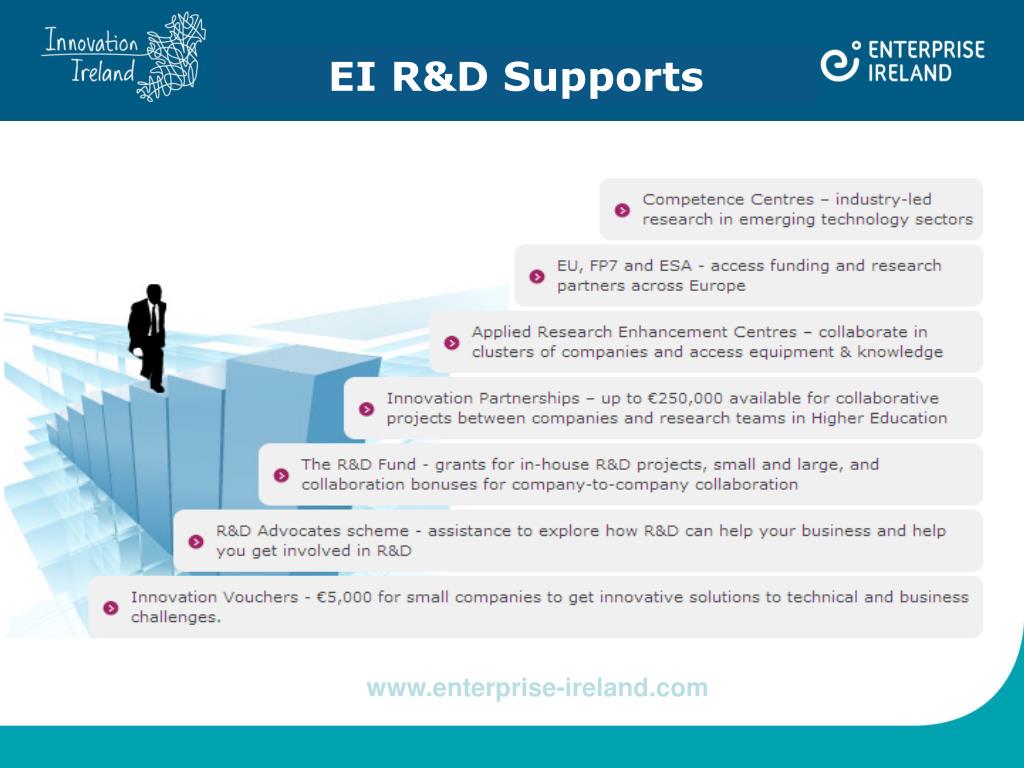 Innovation Ireland

EI R&D Supports

ENTERPRISE IRELAND

Competence Centres – industry-led research in emerging technology sectors

EU, FP7 and ESA - access funding and research partners across Europe

Applied Research Enhancement Centres – collaborate in clusters of companies and access equipment & knowledge

Innovation Partnerships – up to €250,000 available for collaborative projects between companies and research teams in Higher Education

The R&D Fund - grants for in-house R&D projects, small and large, and collaboration bonuses for company-to-company collaboration

R&D Advocates scheme - assistance to explore how R&D can help your business and help you get involved in R&D

Innovation Vouchers - €5,000 for small companies to get innovative solutions to technical and business challenges.

www.enterprise-ireland.com